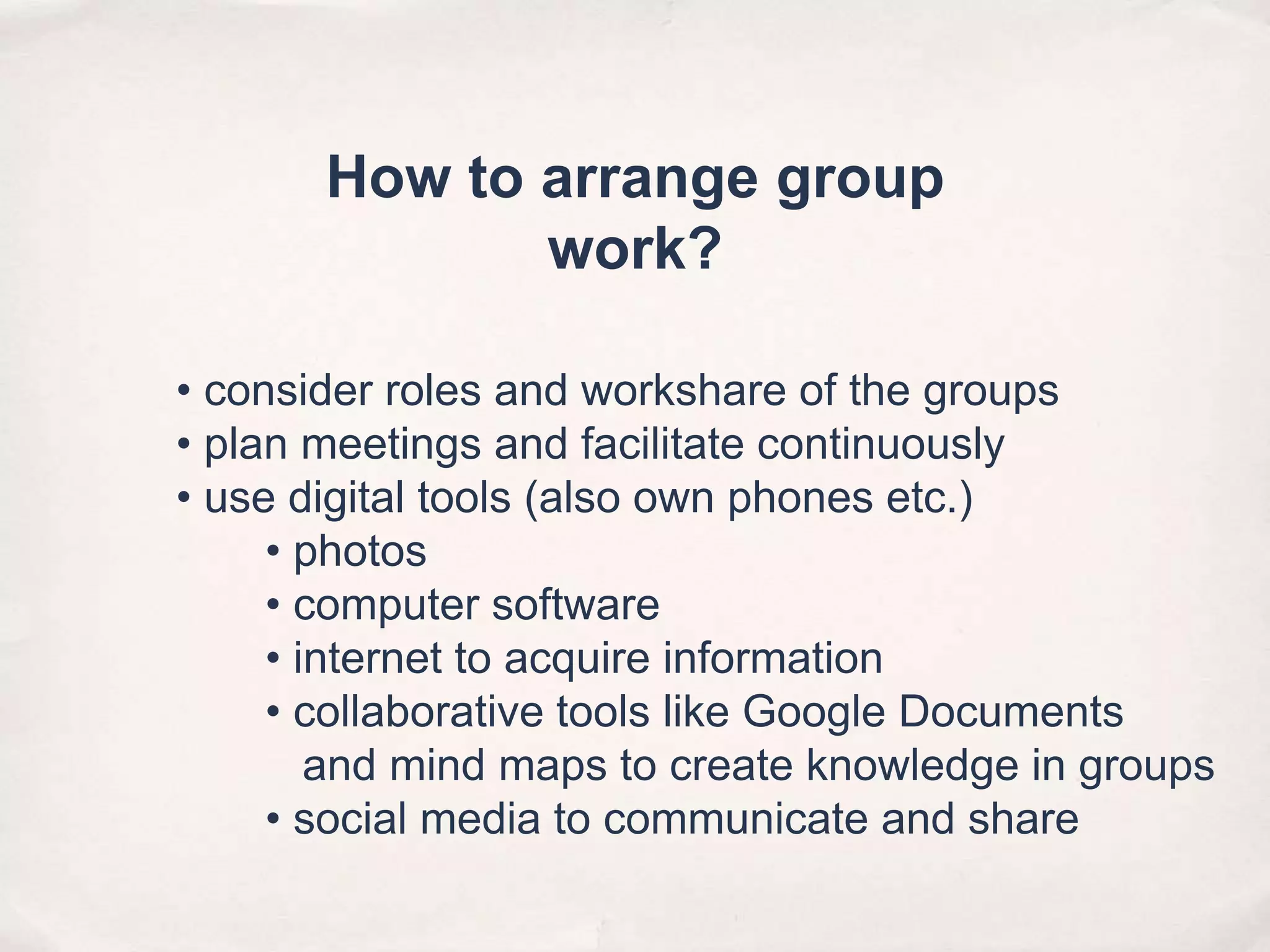 How to arrange group work?

• consider roles and workshare of the groups
• plan meetings and facilitate continuously
• use digital tools (also own phones etc.)
  • photos
  • computer software
  • internet to acquire information
  • collaborative tools like Google Documents and mind maps to create knowledge in groups
  • social media to communicate and share